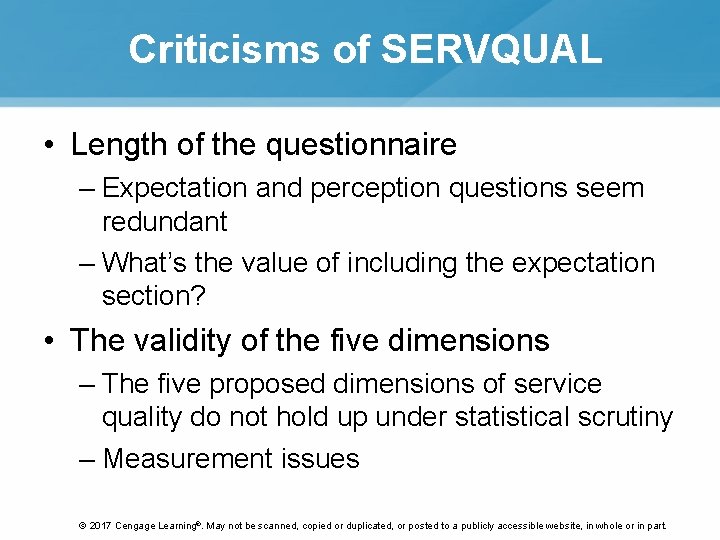 Criticisms of SERVQUAL

• Length of the questionnaire
– Expectation and perception questions seem redundant
– What's the value of including the expectation section?

• The validity of the five dimensions
– The five proposed dimensions of service quality do not hold up under statistical scrutiny
– Measurement issues

© 2017 Cengage Learning®. May not be scanned, copied or duplicated, or posted to a publicly accessible website, in whole or in part.